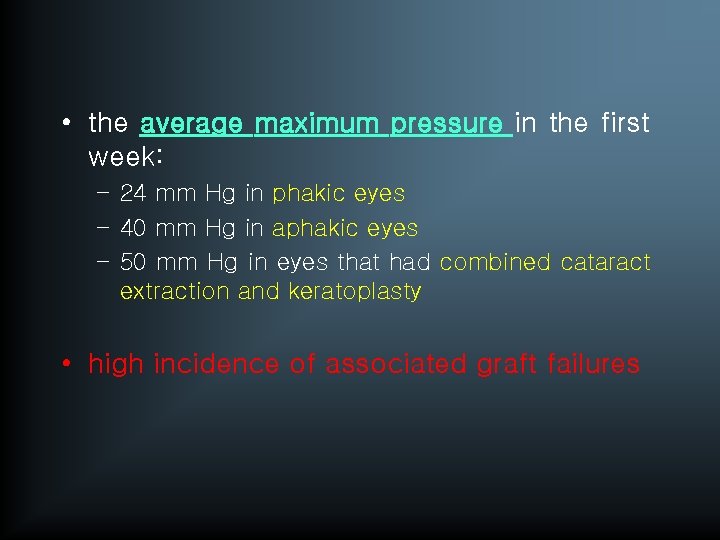 • the average maximum pressure in the first week:

– 24 mm Hg in phakic eyes

– 40 mm Hg in aphakic eyes

– 50 mm Hg in eyes that had combined cataract extraction and keratoplasty

• high incidence of associated graft failures